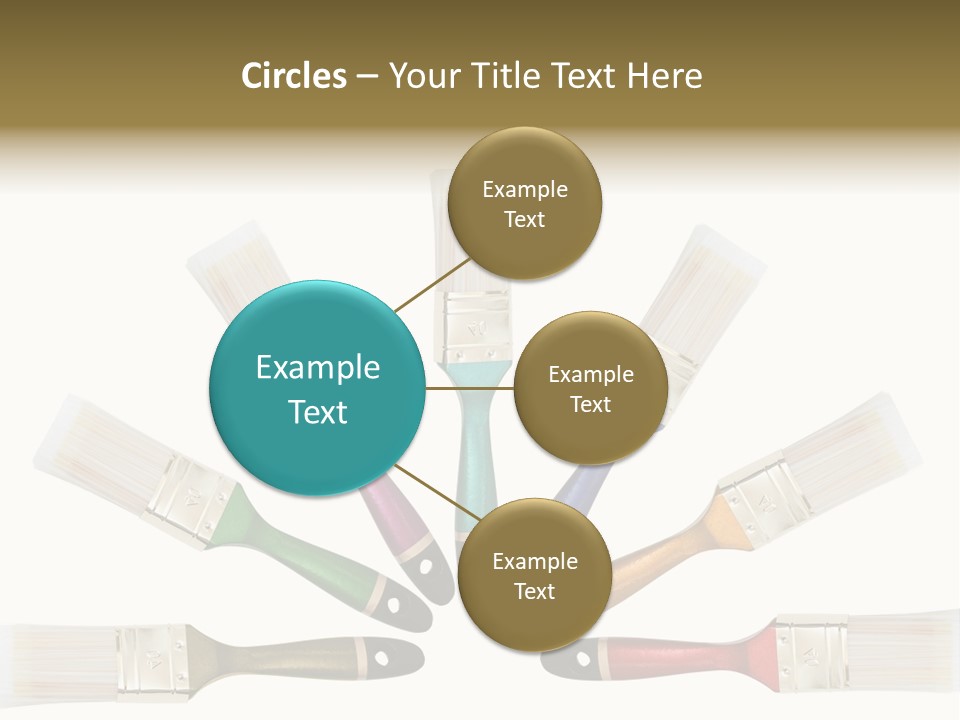 Circles – Your Title Text Here

Example Text

Example Text

Example Text

Example Text